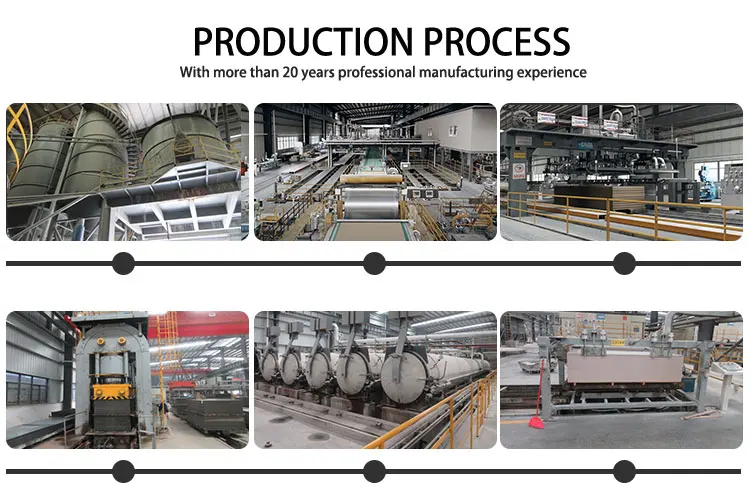 PRODUCTION PROCESS

With more than 20 years professional manufacturing experience